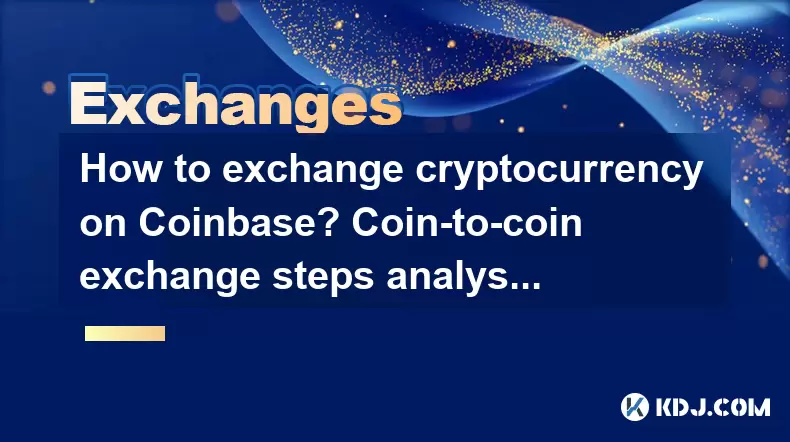 Exchanges

How to exchange cryptocurrency on Coinbase? Coin-to-coin exchange steps analys...

KDJ.COM